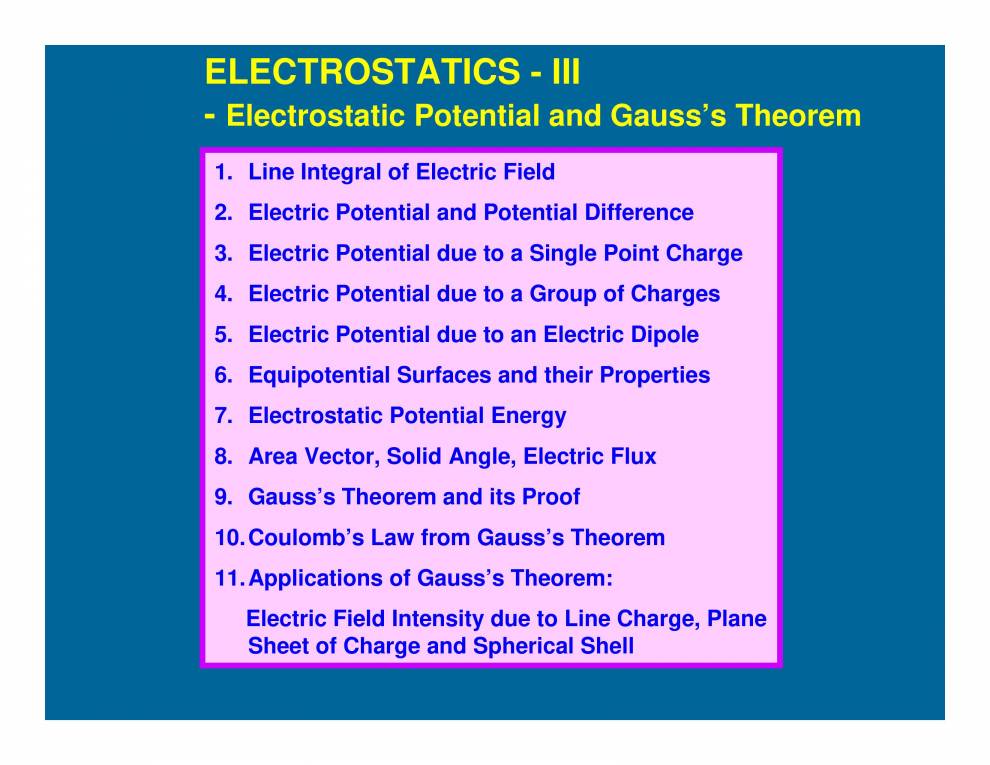 ELECTROSTATICS - III
- Electrostatic Potential and Gauss's Theorem

1. Line Integral of Electric Field
2. Electric Potential and Potential Difference
3. Electric Potential due to a Single Point Charge
4. Electric Potential due to a Group of Charges
5. Electric Potential due to an Electric Dipole
6. Equipotential Surfaces and their Properties
7. Electrostatic Potential Energy
8. Area Vector, Solid Angle, Electric Flux
9. Gauss's Theorem and its Proof
10. Coulomb's Law from Gauss's Theorem
11. Applications of Gauss's Theorem:
Electric Field Intensity due to Line Charge, Plane Sheet of Charge and Spherical Shell